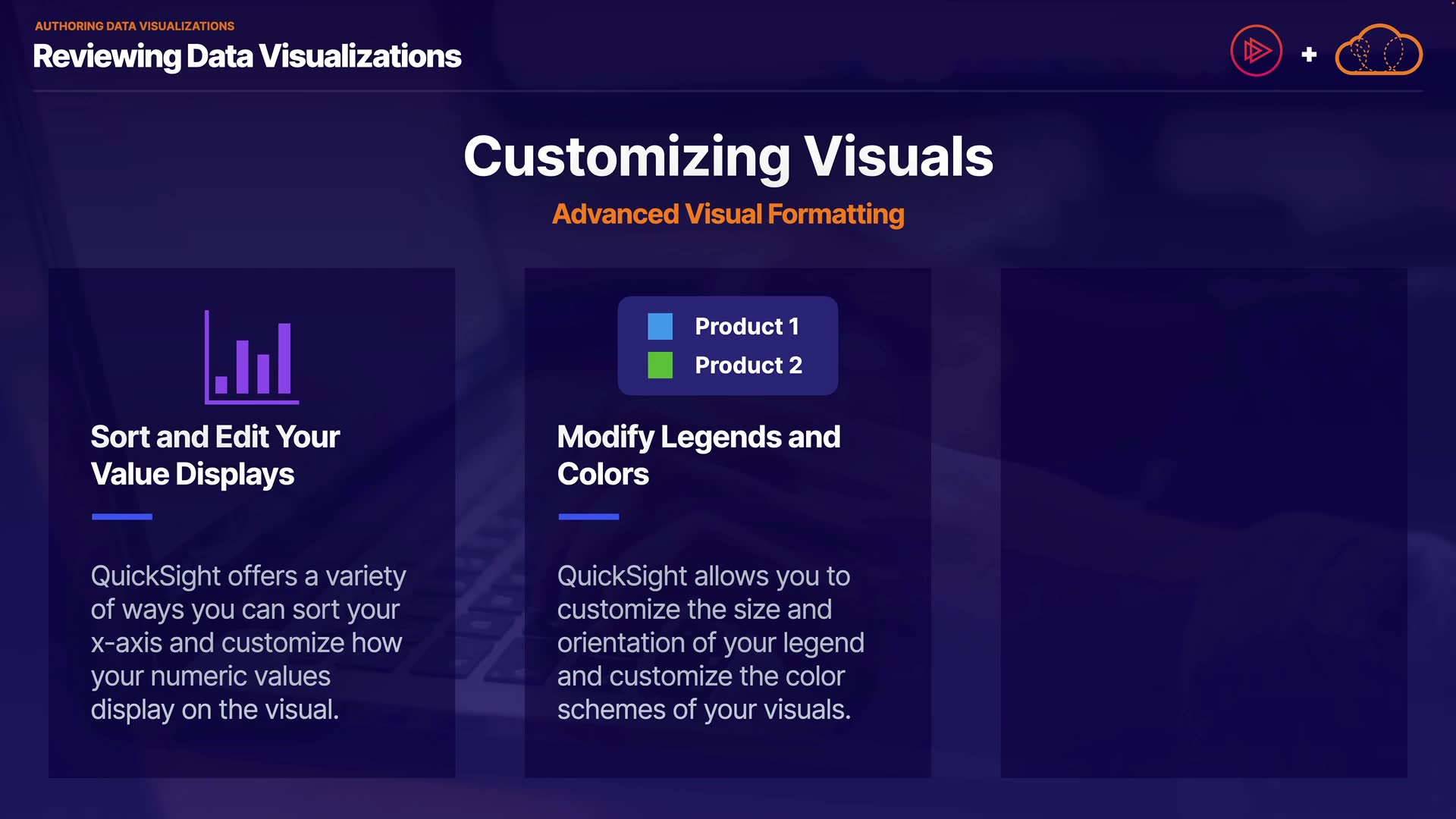 AUTHORING DATA VISUALIZATIONS

Reviewing Data Visualizations

+

Customizing Visuals

Advanced Visual Formatting

Sort and Edit Your Value Displays

QuickSight offers a variety of ways you can sort your x-axis and customize how your numeric values display on the visual.

Product 1
Product 2

Modify Legends and Colors

QuickSight allows you to customize the size and orientation of your legend and customize the color schemes of your visuals.